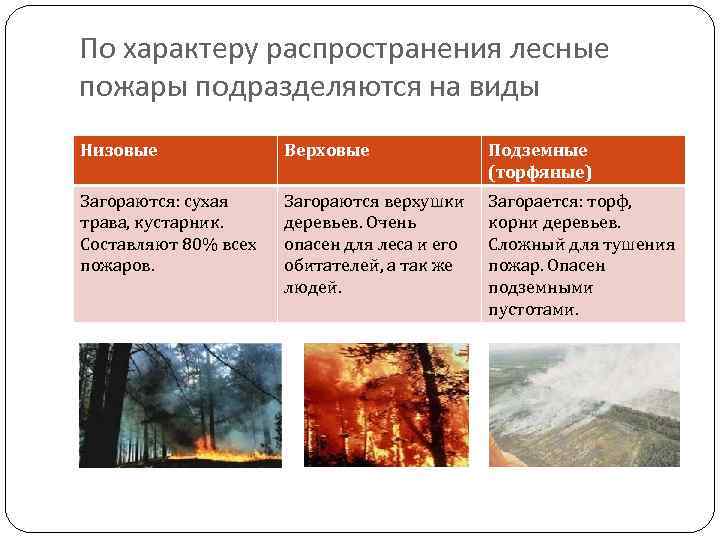 По характеру распространения лесные пожары подразделяются на виды

| Низовые | Верховые | Подземные (торфяные) |
|---|---|---|
| Загораются: сухая трава, кустарник. Составляют 80% всех пожаров. | Загораются верхушки деревьев. Очень опасен для леса и его обитателей, а так же людей. | Загорается: торф, корни деревьев. Сложный для тушения пожар. Опасен подземными пустотами. |